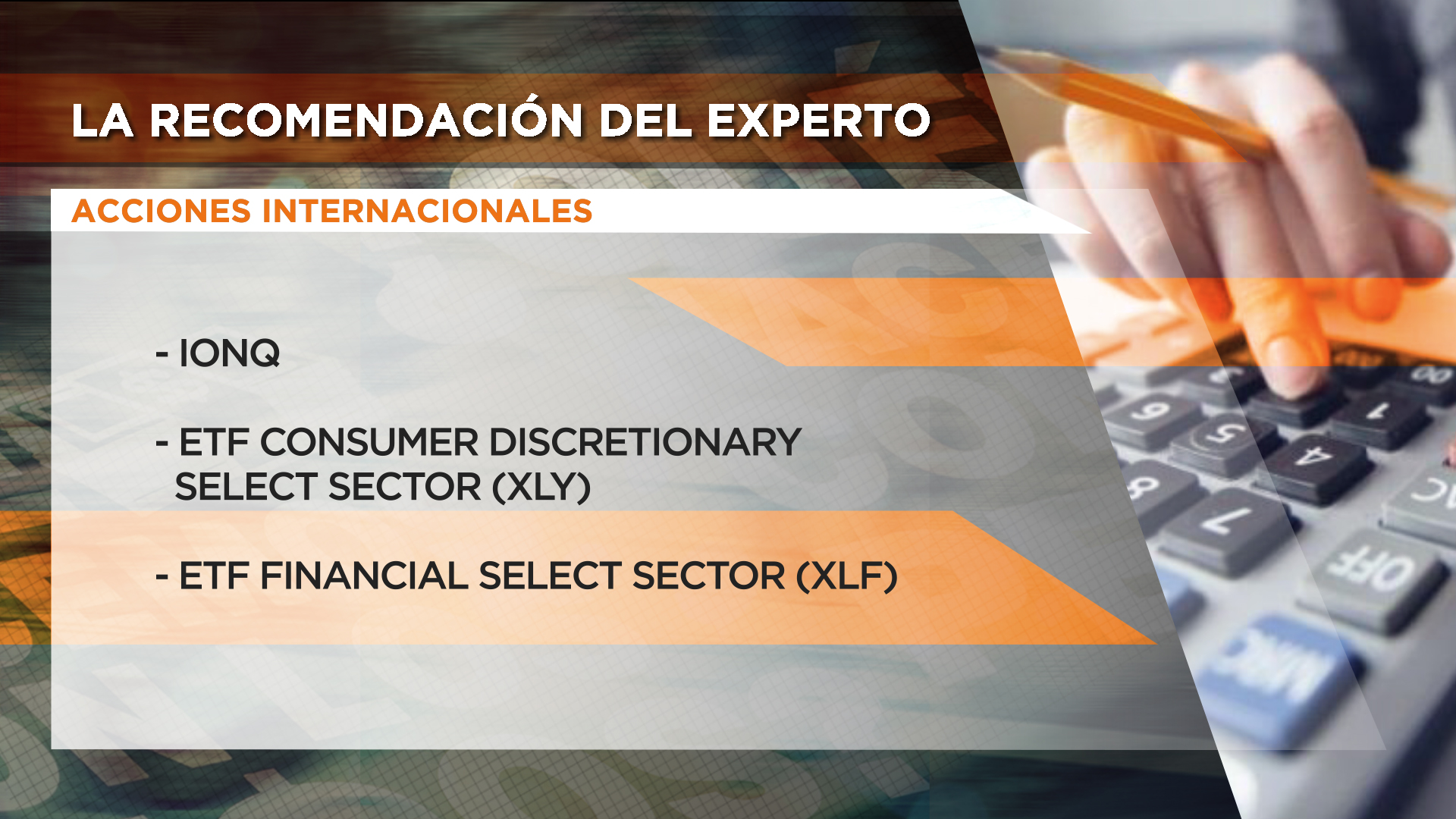 LA RECOMENDACIÓN DEL EXPERTO

ACCIONES INTERNACIONALES

- IONQ

- ETF CONSUMER DISCRETIONARY SELECT SECTOR (XLY)

- ETF FINANCIAL SELECT SECTOR (XLF)